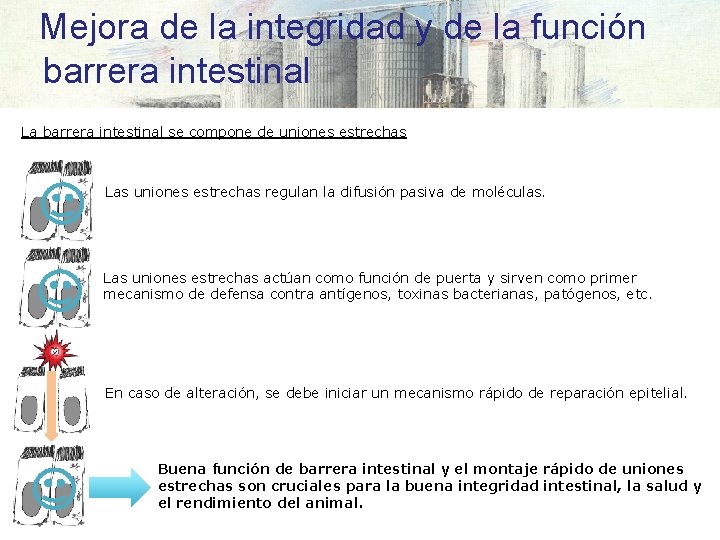 Mejora de la integridad y de la función barrera intestinal

La barrera intestinal se compone de uniones estrechas

Las uniones estrechas regulan la difusión pasiva de moléculas.

Las uniones estrechas actúan como función de puerta y sirven como primer mecanismo de defensa contra antígenos, toxinas bacterianas, patógenos, etc.

En caso de alteración, se debe iniciar un mecanismo rápido de reparación epitelial.

Buena función de barrera intestinal y el montaje rápido de uniones estrechas son cruciales para la buena integridad intestinal, la salud y el rendimiento del animal.